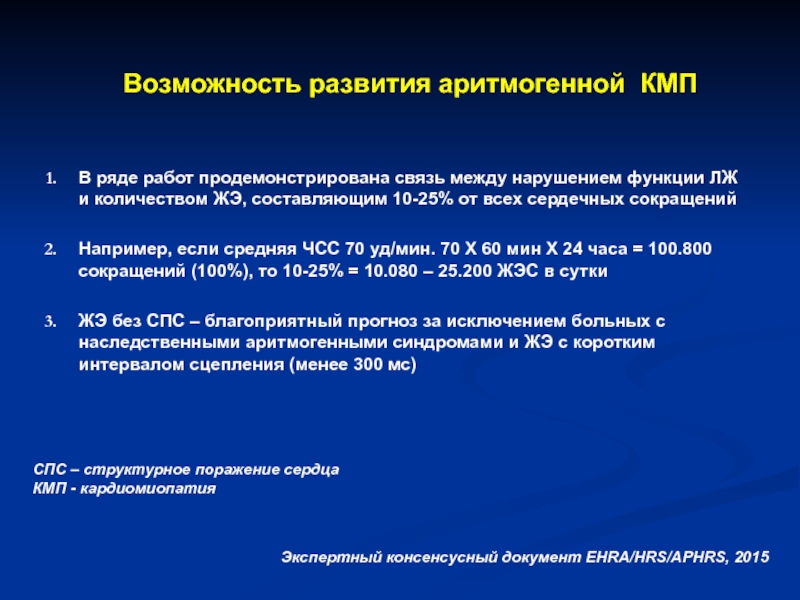 Возможность развития аритмогенной КМП

1. В ряде работ продемонстрирована связь между нарушением функции ЛЖ и количеством ЖЭ, составляющим 10-25% от всех сердечных сокращений

2. Например, если средняя ЧСС 70 уд/мин. 70 Х 60 мин Х 24 часа = 100.800 сокращений (100%), то 10-25% = 10.080 – 25.200 ЖЭС в сутки

3. ЖЭ без СПС – благоприятный прогноз за исключением больных с наследственными аритмогенными синдромами и ЖЭ с коротким интервалом сцепления (менее 300 мс)

СПС – структурное поражение сердца
КМП - кардиомиопатия

Экспертный консенсусный документ EHRA/HRS/APHRS, 2015